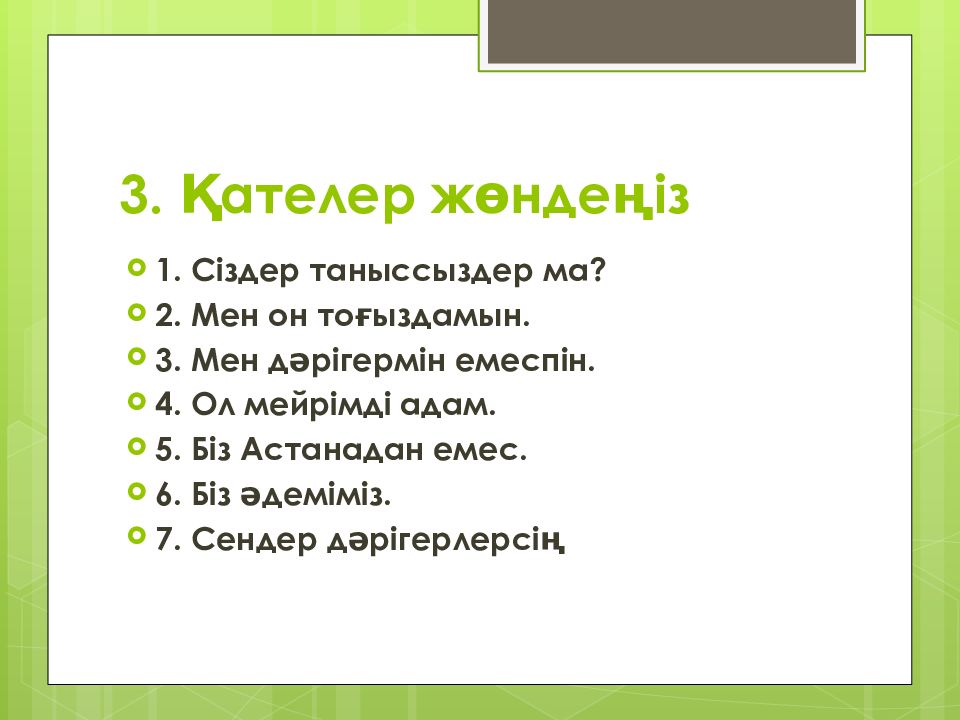 3. Қателер жөндеңіз

1. Сіздер таныссыздер ма?
2. Мен он тоғыздамын.
3. Мен дәрігермін емеспін.
4. Ол мейрімді адам.
5. Біз Астанадан емес.
6. Біз әдеміміз.
7. Сендер дәрігерлерсің